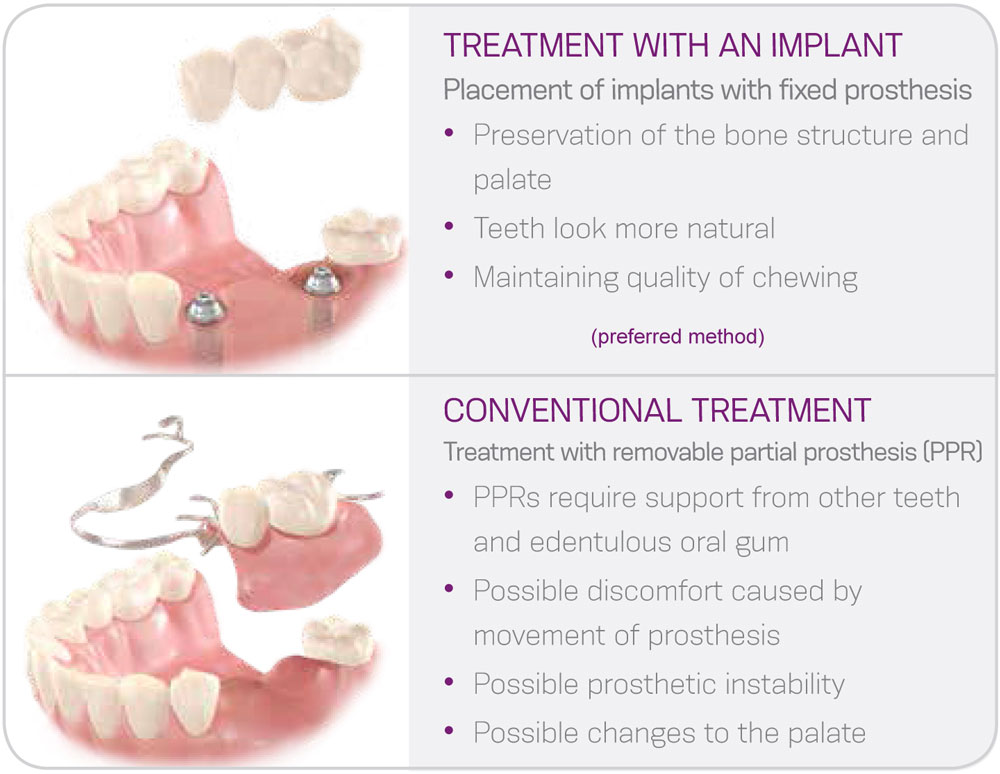 TREATMENT WITH AN IMPLANT

Placement of implants with fixed prosthesis

• Preservation of the bone structure and palate
• Teeth look more natural
• Maintaining quality of chewing

(preferred method)

CONVENTIONAL TREATMENT

Treatment with removable partial prosthesis (PPR)

• PPRs require support from other teeth and edentulous oral gum
• Possible discomfort caused by movement of prosthesis
• Possible prosthetic instability
• Possible changes to the palate